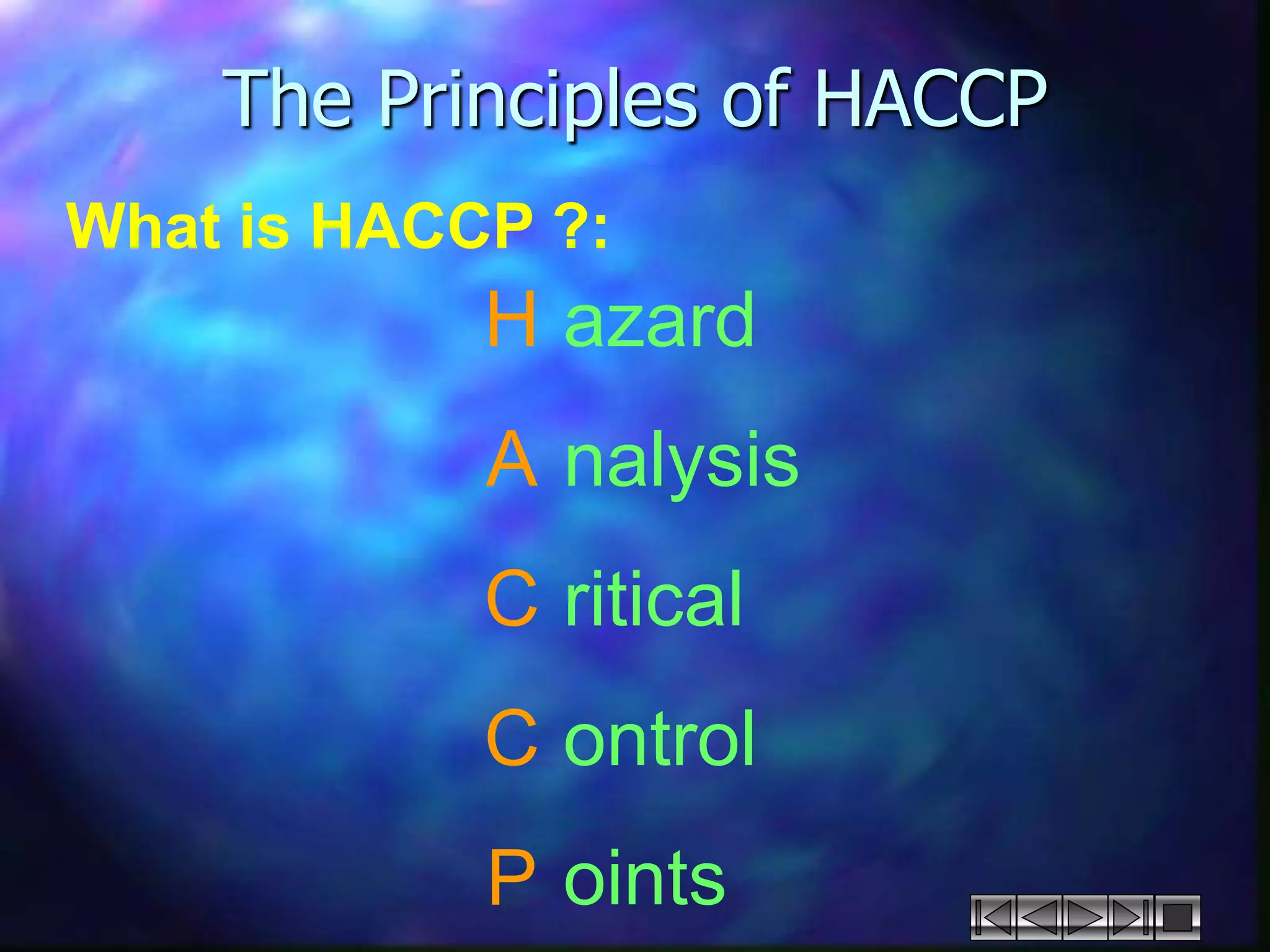 The Principles of HACCP

What is HACCP ?:

H azard

A nalysis

C ritical

C ontrol

P oints